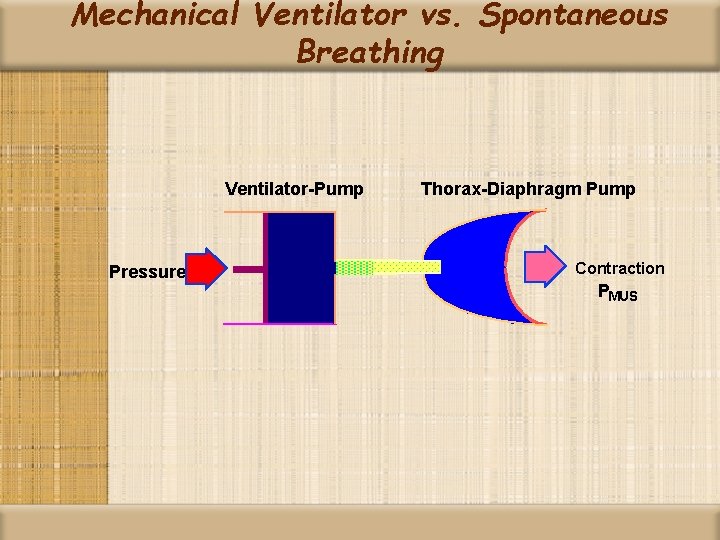 Mechanical Ventilator vs. Spontaneous Breathing

Ventilator-Pump

Thorax-Diaphragm Pump

Pressure

Contraction

$P_{MUS}$